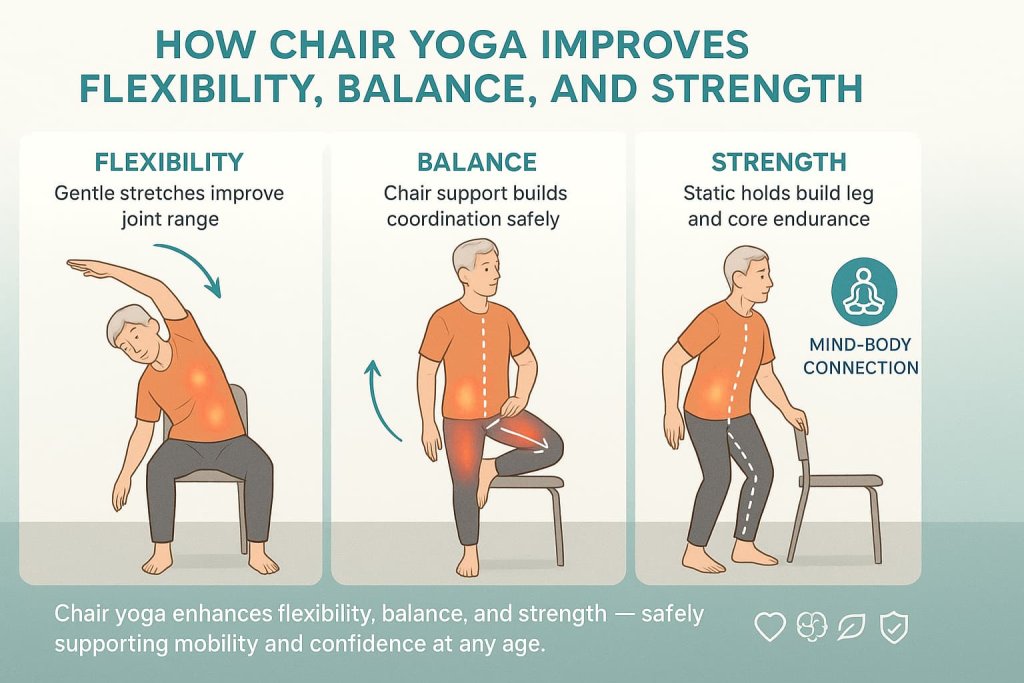 HOW CHAIR YOGA IMPROVES FLEXIBILITY, BALANCE, AND STRENGTH

FLEXIBILITY
Gentle stretches improve joint range

BALANCE
Chair support builds coordination safely

STRENGTH
Static holds build leg and core endurance

MIND-BODY CONNECTION

Chair yoga enhances flexibility, balance, and strength — safely supporting mobility and confidence at any age.